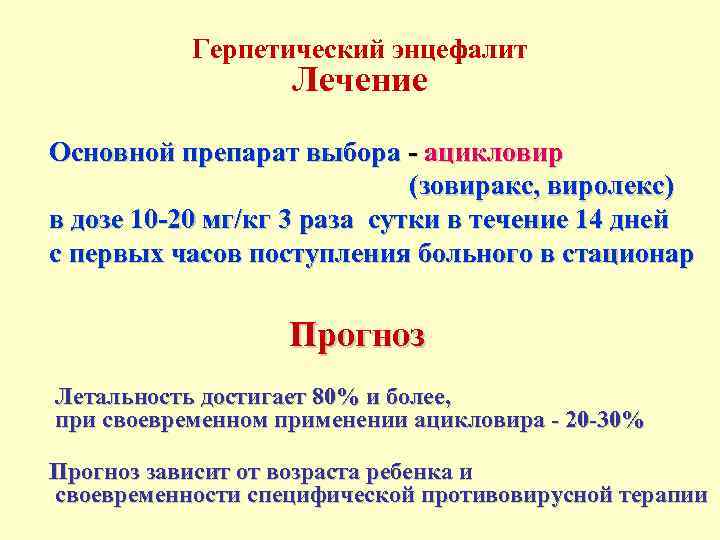 Герпетический энцефалит
Лечение

Основной препарат выбора - ацикловир
(зовиракс, виролекс)
в дозе 10-20 мг/кг 3 раза сутки в течение 14 дней
с первых часов поступления больного в стационар

Прогноз

Летальность достигает 80% и более,
при своевременном применении ацикловира - 20-30%

Прогноз зависит от возраста ребенка и
своевременности специфической противовирусной терапии